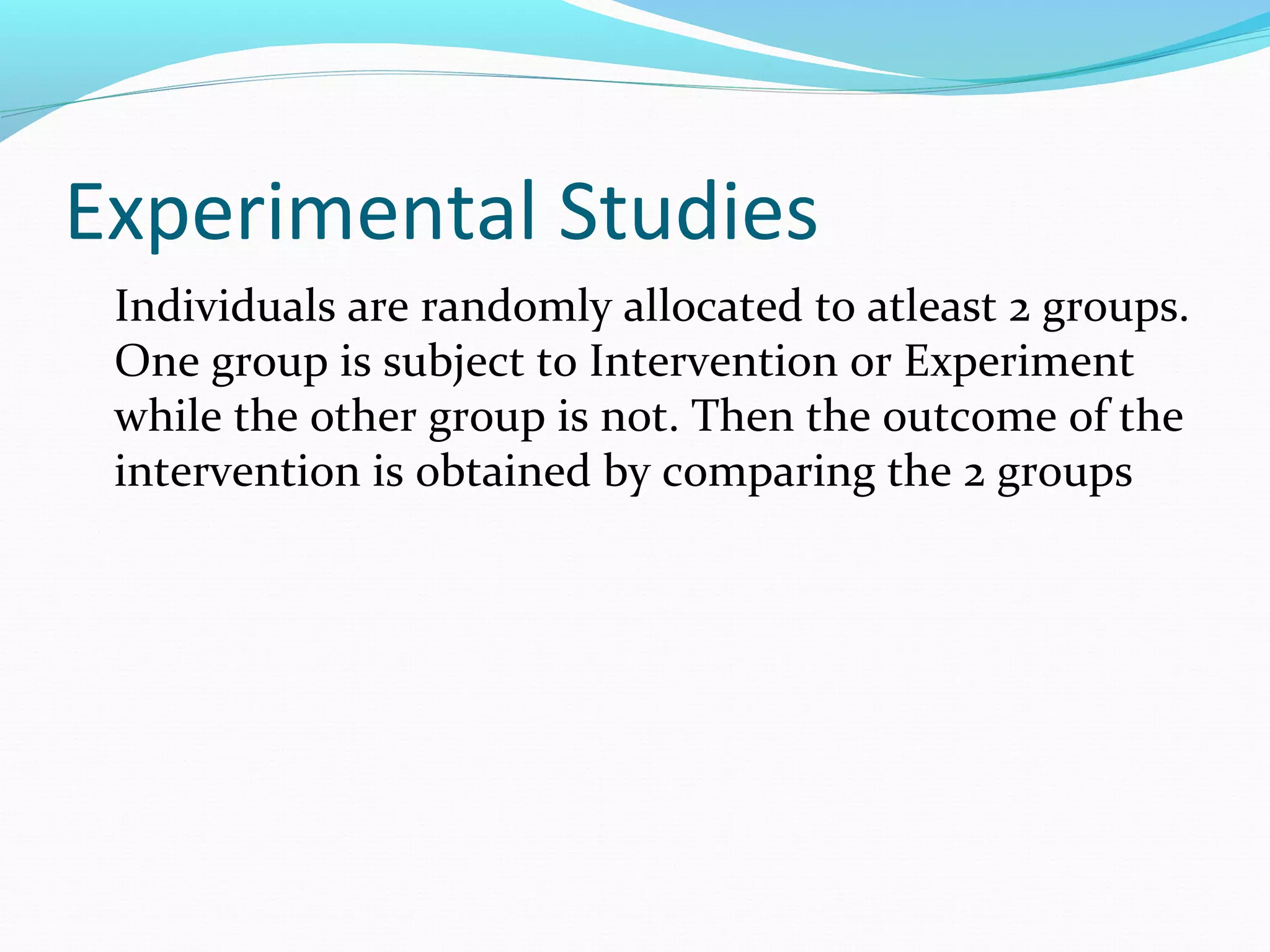 Experimental Studies

Individuals are randomly allocated to atleast 2 groups. One group is subject to Intervention or Experiment while the other group is not. Then the outcome of the intervention is obtained by comparing the 2 groups